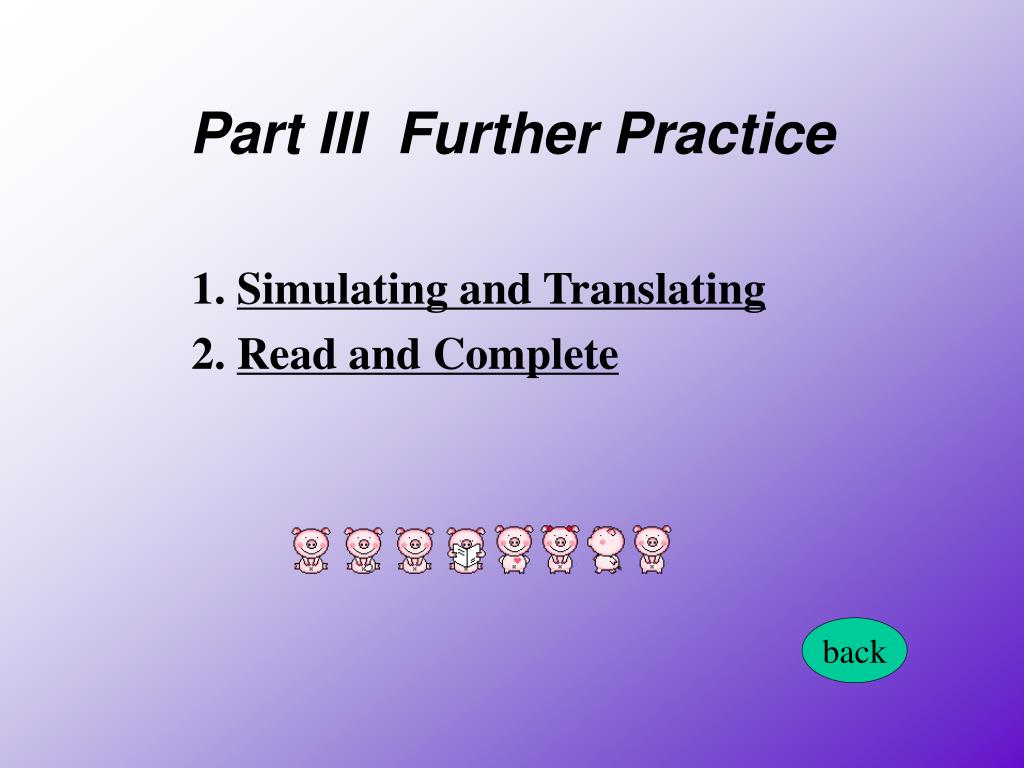 Part III Further Practice

1. Simulating and Translating
2. Read and Complete

back